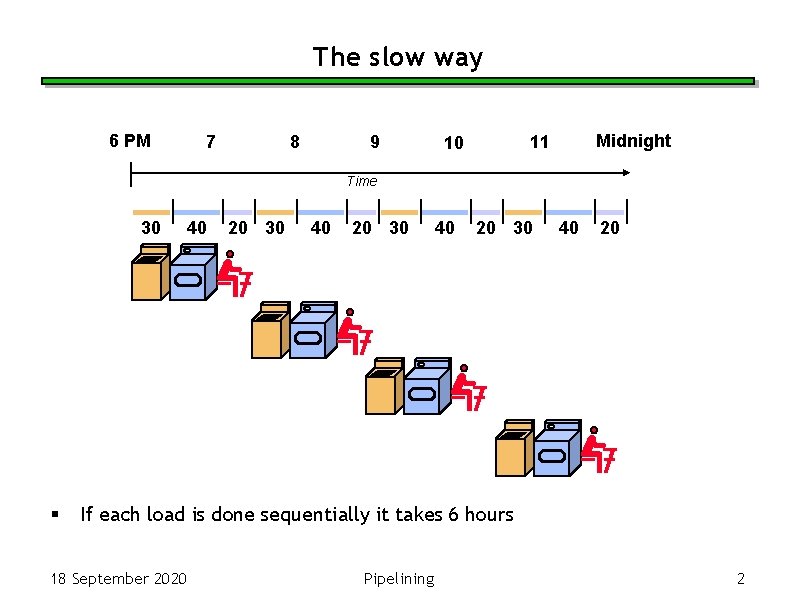 The slow way

6 PM 7 8 9 10 11 Midnight

Time

30 40 20 30 40 20 30 40 20 30 40 20

▪ If each load is done sequentially it takes 6 hours

18 September 2020

Pipelining

2